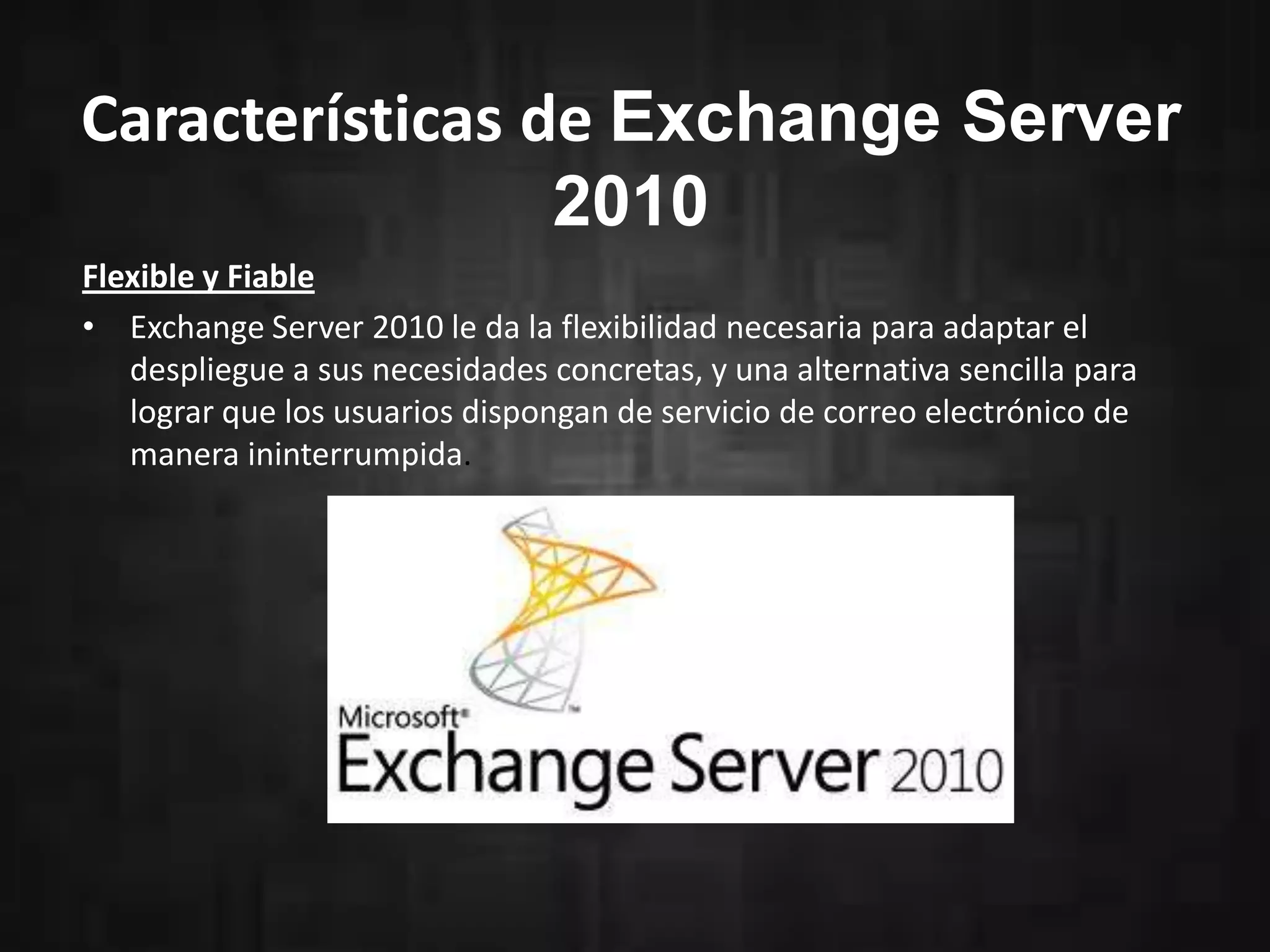 Características de Exchange Server 2010

Flexible y Fiable

• Exchange Server 2010 le da la flexibilidad necesaria para adaptar el despliegue a sus necesidades concretas, y una alternativa sencilla para lograr que los usuarios dispongan de servicio de correo electrónico de manera ininterrumpida.

Microsoft®
Exchange Server 2010